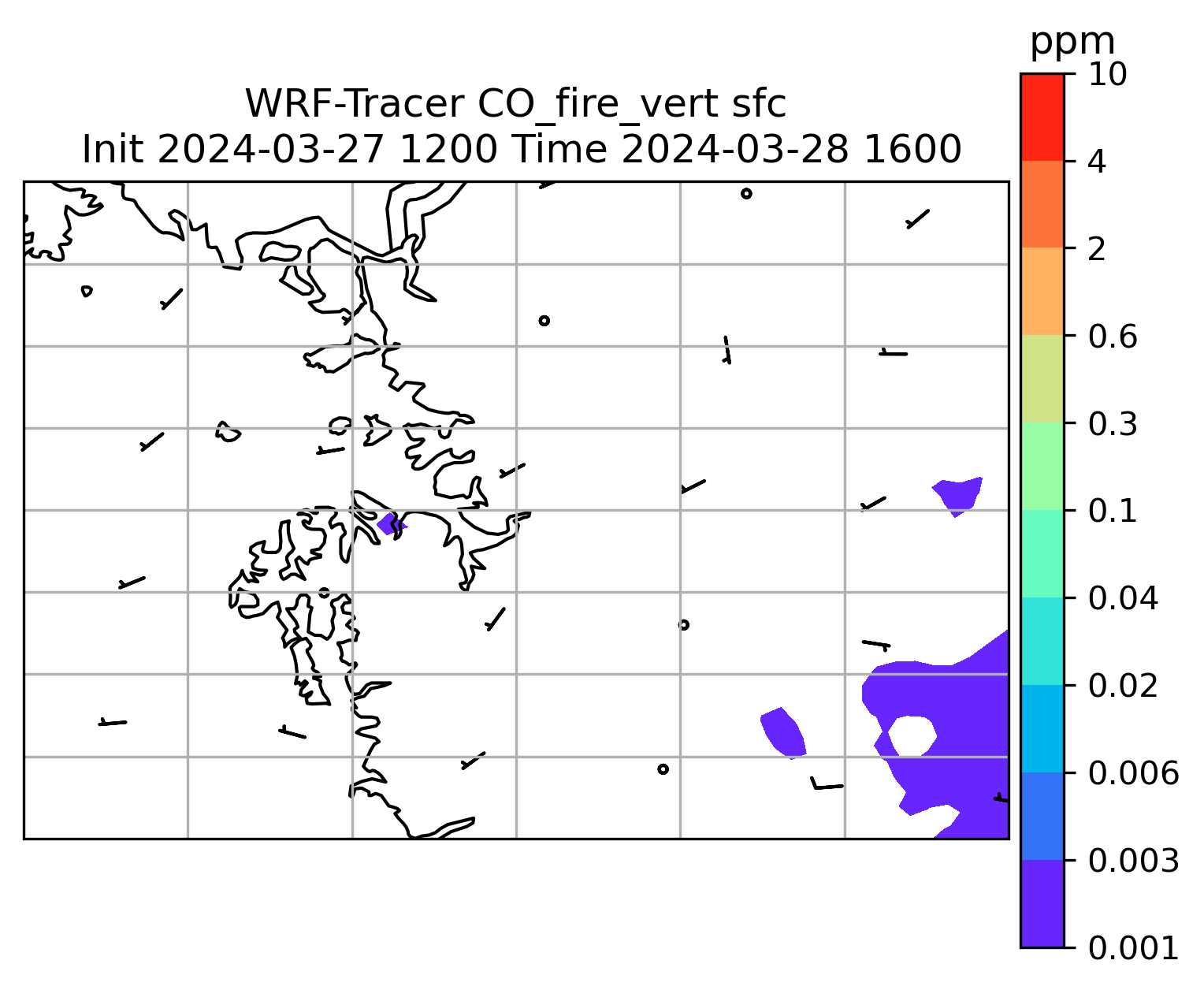 WRF-Tracer CO_fire_vert sfc
Init 2024-03-27 1200 Time 2024-03-28 1600

ppm
10
4
2
0.6
0.3
0.1
0.04
0.02
0.006
0.003
0.001